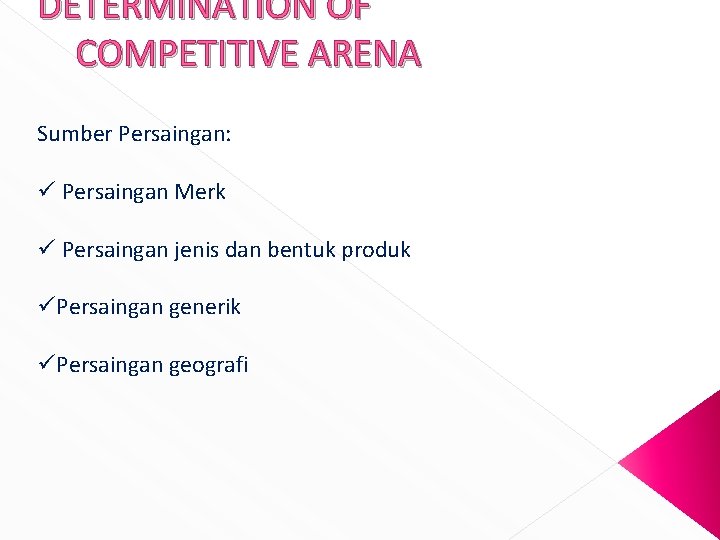 DETERMINATION OF COMPETITIVE ARENA

Sumber Persaingan:

✓ Persaingan Merk

✓ Persaingan jenis dan bentuk produk

✓Persaingan generik

✓Persaingan geografi